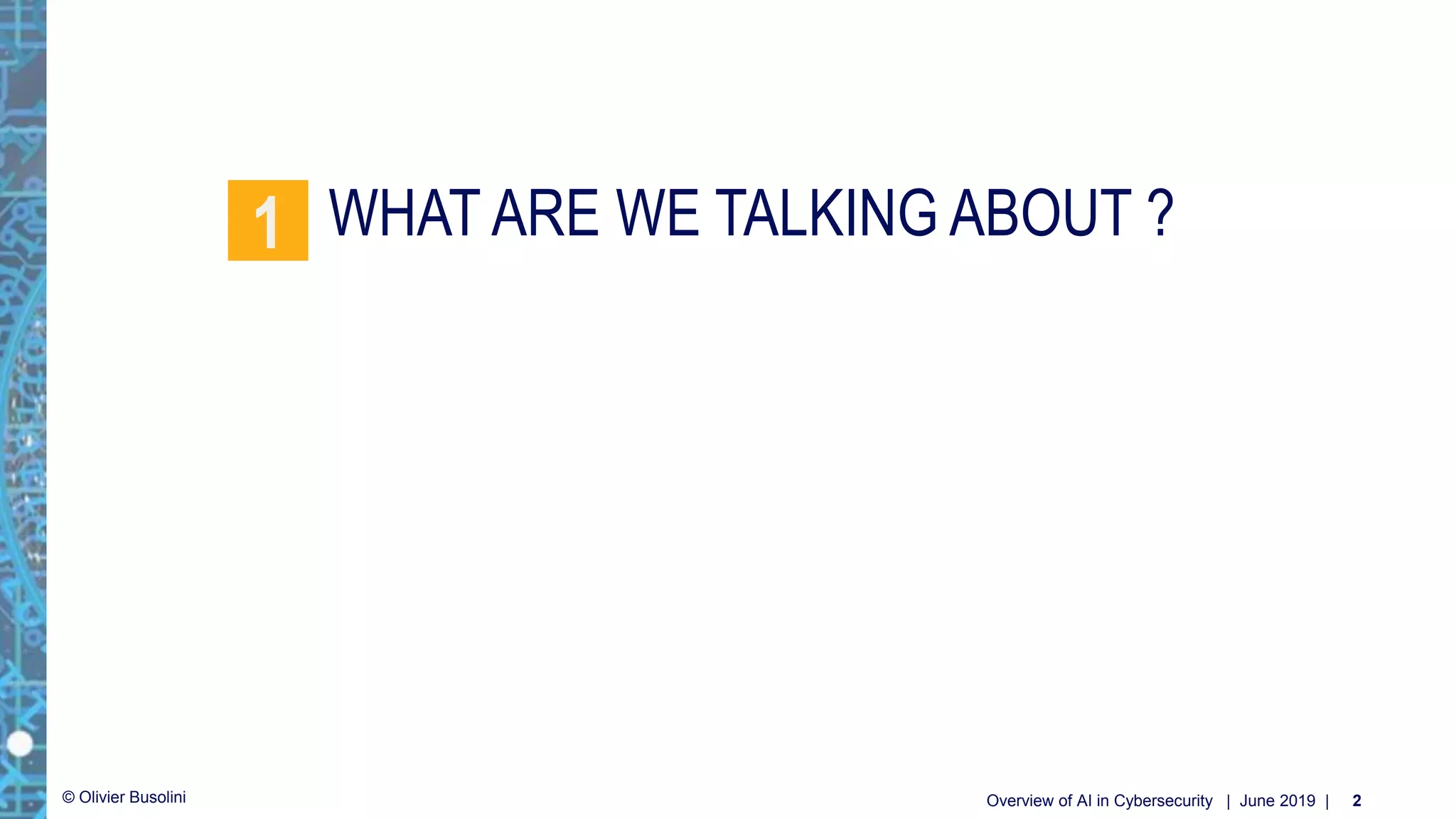 1 WHAT ARE WE TALKING ABOUT ?

© Olivier Busolini

Overview of AI in Cybersecurity | June 2019 | 2